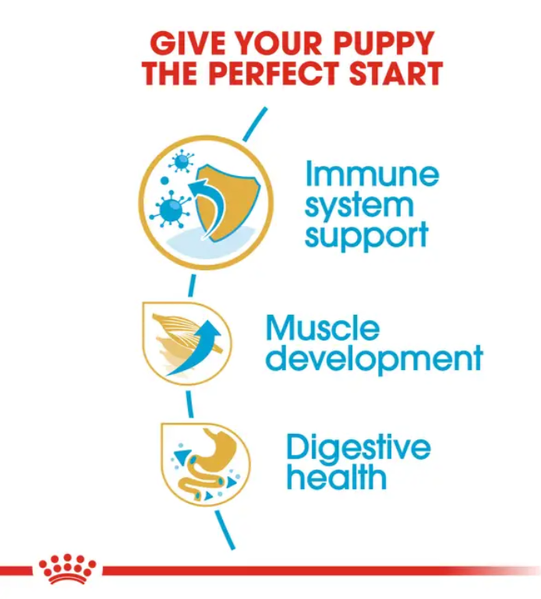 GIVE YOUR PUPPY THE PERFECT START

Immune system support

Muscle development

Digestive health